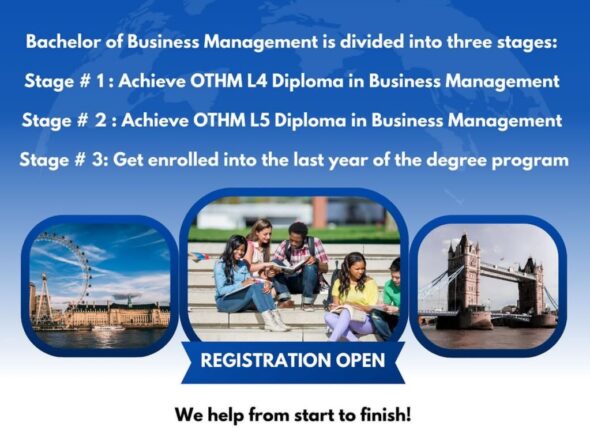 Bachelor of Business Management is divided into three stages:

Stage # 1 : Achieve OTHM L4 Diploma in Business Management

Stage # 2 : Achieve OTHM L5 Diploma in Business Management

Stage # 3: Get enrolled into the last year of the degree program

REGISTRATION OPEN

We help from start to finish!